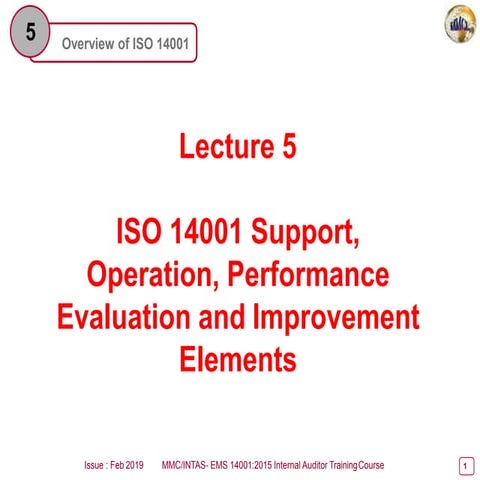 5

Overview of ISO 14001

MMC

Lecture 5

ISO 14001 Support, Operation, Performance Evaluation and Improvement Elements

Issue : Feb 2019 MMC/INTAS- EMS 14001:2015 Internal Auditor Training Course 1